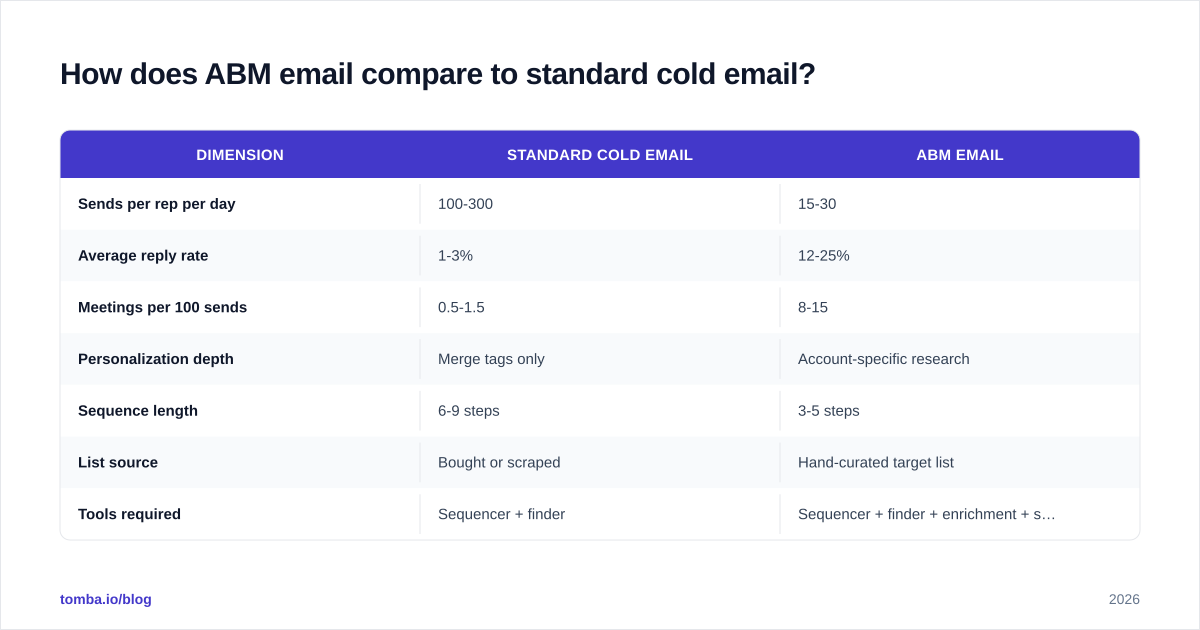 How does ABM email compare to standard cold email?

| DIMENSION | STANDARD COLD EMAIL | ABM EMAIL |
|---|---|---|
| Sends per rep per day | 100-300 | 15-30 |
| Average reply rate | 1-3% | 12-25% |
| Meetings per 100 sends | 0.5-1.5 | 8-15 |
| Personalization depth | Merge tags only | Account-specific research |
| Sequence length | 6-9 steps | 3-5 steps |
| List source | Bought or scraped | Hand-curated target list |
| Tools required | Sequencer + finder | Sequencer + finder + enrichment + s… |

tomba.io/blog

2026